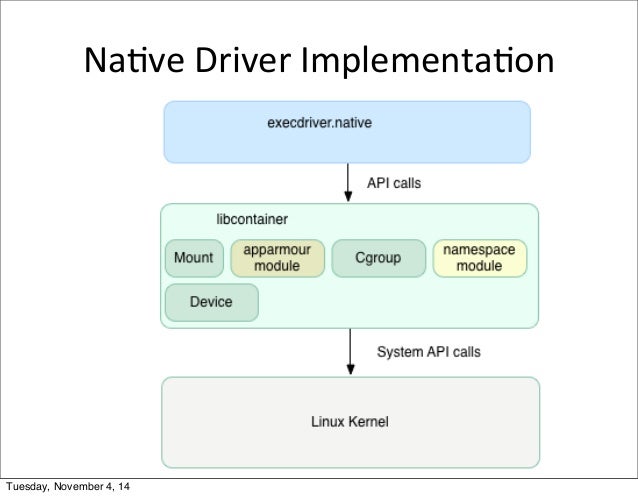 Native Driver Implementation

execdriver.native

API calls

libcontainer

Mount

apparmour module

Cgroup

namespace module

Device

System API calls

Linux Kernel

Tuesday, November 4, 14